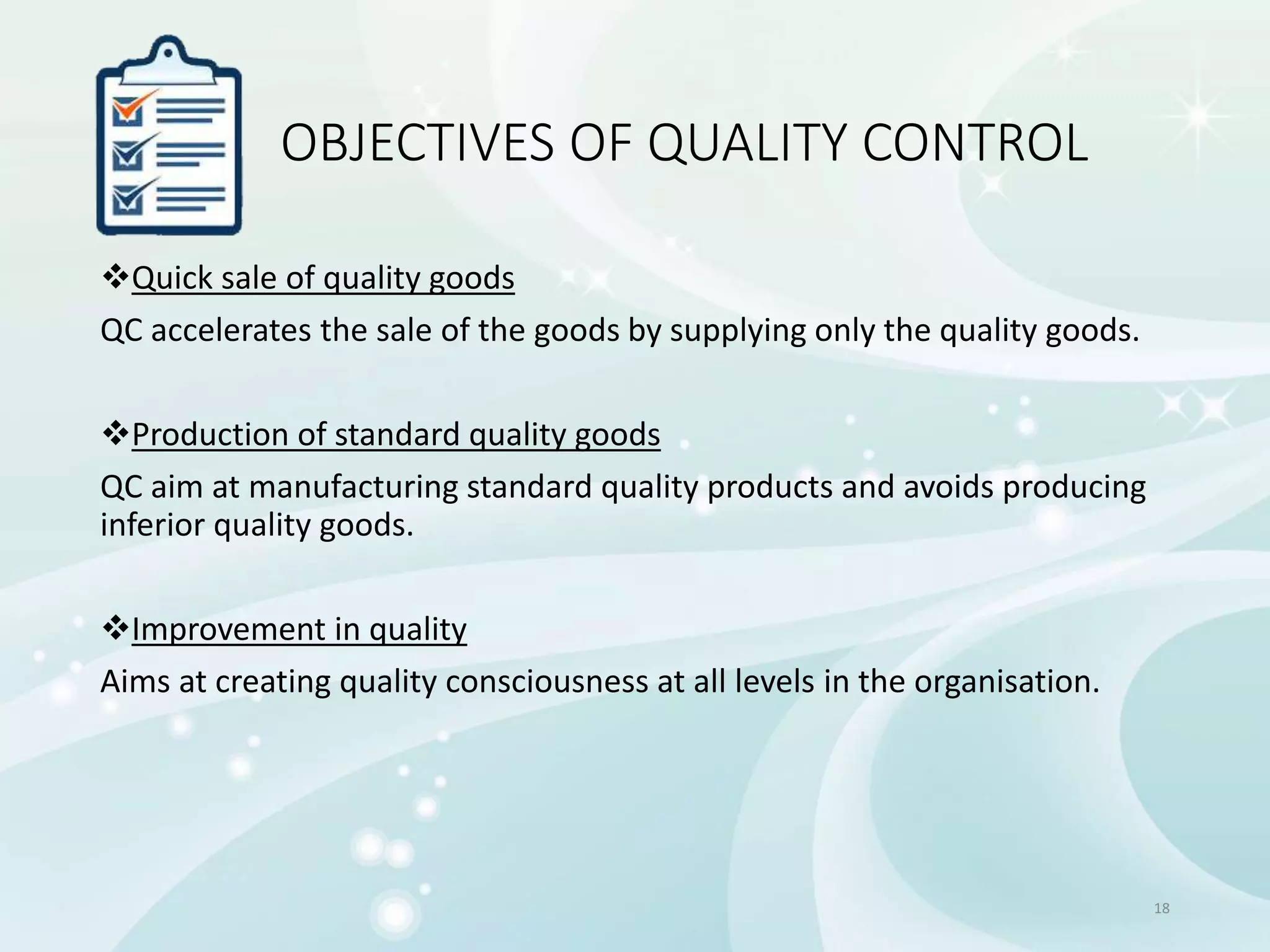 OBJECTIVES OF QUALITY CONTROL

❖Quick sale of quality goods

QC accelerates the sale of the goods by supplying only the quality goods.

❖Production of standard quality goods

QC aim at manufacturing standard quality products and avoids producing inferior quality goods.

❖Improvement in quality

Aims at creating quality consciousness at all levels in the organisation.

18